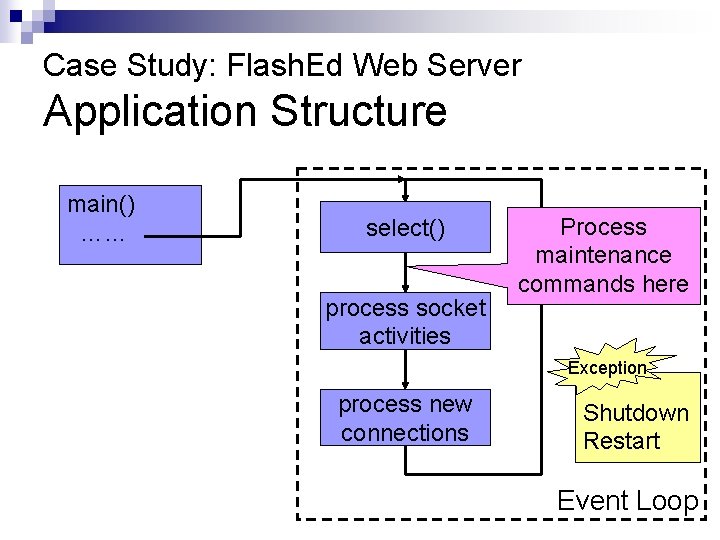 Case Study: FlashEd Web Server
Application Structure

main()
……

select()

Process maintenance commands here

process socket activities

process new connections

Exception

Shutdown
Restart

Event Loop